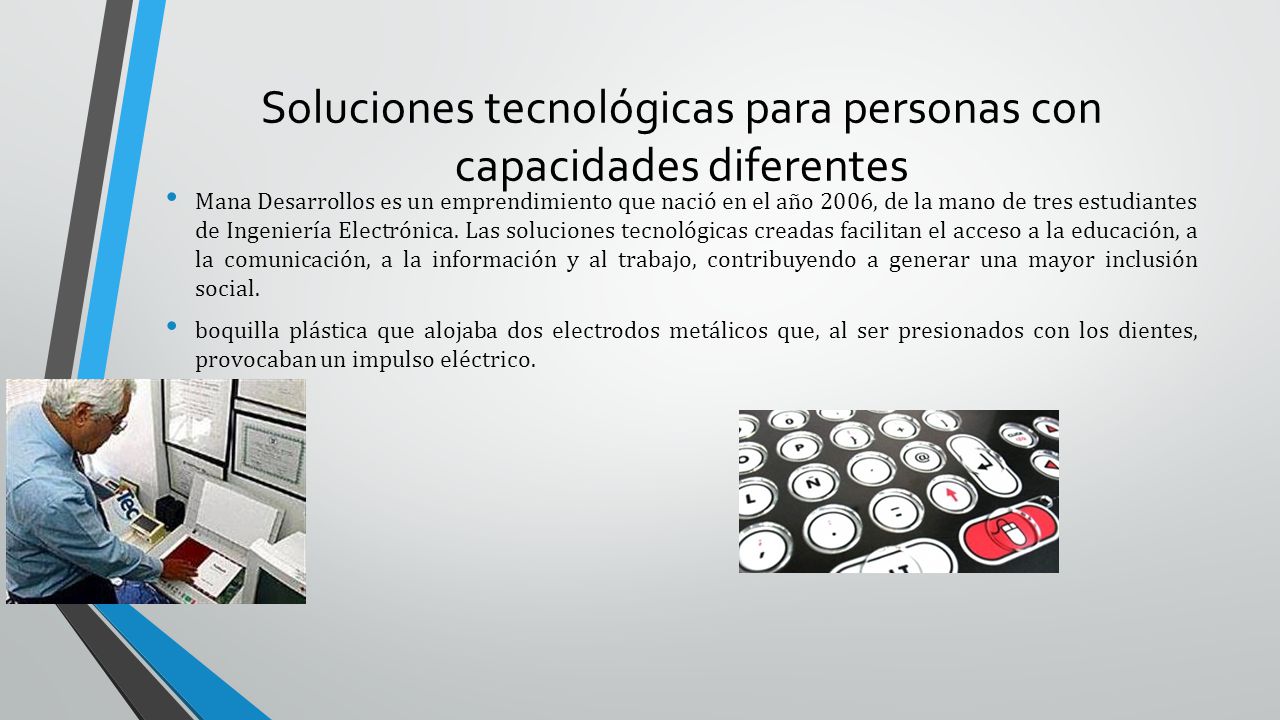 Soluciones tecnológicas para personas con capacidades diferentes

• Mana Desarrollos es un emprendimiento que nació en el año 2006, de la mano de tres estudiantes de Ingeniería Electrónica. Las soluciones tecnológicas creadas facilitan el acceso a la educación, a la comunicación, a la información y al trabajo, contribuyendo a generar una mayor inclusión social.

• boquilla plástica que alojaba dos electrodos metálicos que, al ser presionados con los dientes, provocaban un impulso eléctrico.